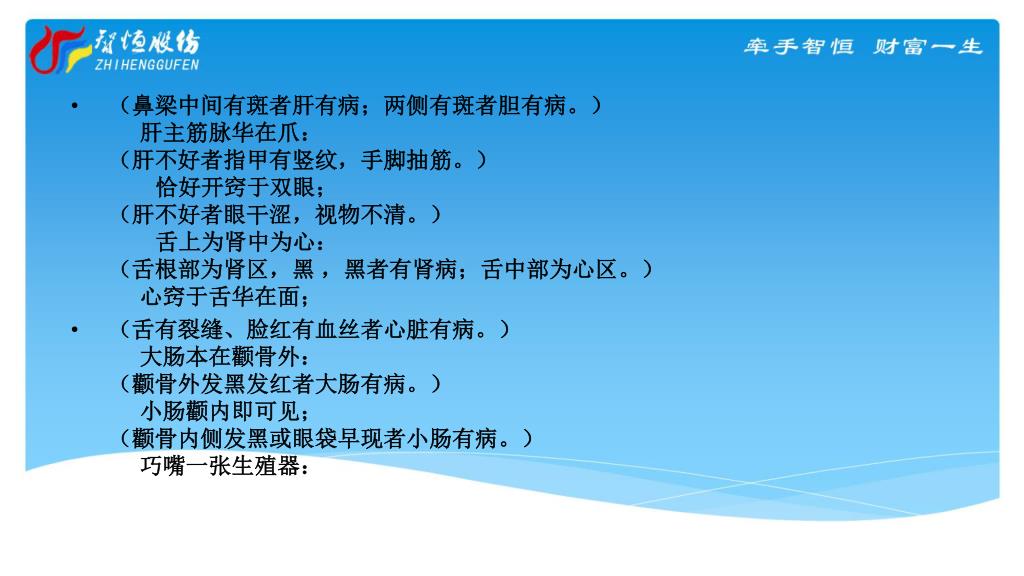 智恒股份
ZHIHENGGUFEN

牵手智恒 财富一生

• （鼻梁中间有斑者肝有病；两侧有斑者胆有病。）
肝主筋脉华在爪：
（肝不好者指甲有竖纹，手脚抽筋。）
恰好开窍于双眼；
（肝不好者眼干涩，视物不清。）
舌上为肾中为心：
（舌根部为肾区，黑 ，黑者有肾病；舌中部为心区。）
心窍于舌华在面；

• （舌有裂缝、脸红有血丝者心脏有病。）
大肠本在颧骨外：
（颧骨外发黑发红者大肠有病。）
小肠颧内即可见；
（颧骨内侧发黑或眼袋早现者小肠有病。）
巧嘴一张生殖器：